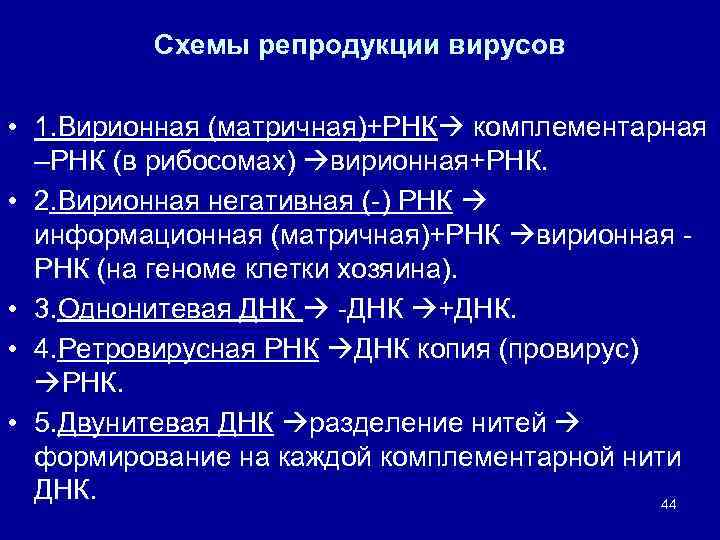 Схемы репродукции вирусов

• 1.Вирионная (матричная)+РНК→ комплементарная –РНК (в рибосомах) →вирионная+РНК.

• 2.Вирионная негативная (-) РНК → информационная (матричная)+РНК →вирионная - РНК (на геноме клетки хозяина).

• 3.Однонитевая ДНК → -ДНК →+ДНК.

• 4.Ретровирусная РНК →ДНК копия (провирус) →РНК.

• 5.Двунитевая ДНК →разделение нитей → формирование на каждой комплементарной нити ДНК.

44